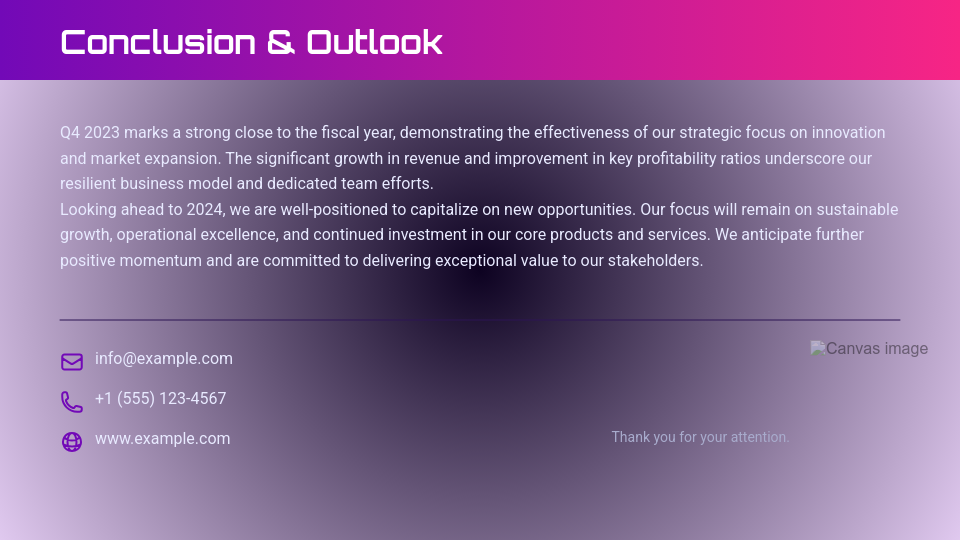 Conclusion & Outlook

Q4 2023 marks a strong close to the fiscal year, demonstrating the effectiveness of our strategic focus on innovation and market expansion. The significant growth in revenue and improvement in key profitability ratios underscore our resilient business model and dedicated team efforts.
Looking ahead to 2024, we are well-positioned to capitalize on new opportunities. Our focus will remain on sustainable growth, operational excellence, and continued investment in our core products and services. We anticipate further positive momentum and are committed to delivering exceptional value to our stakeholders.

info@example.com

+1 (555) 123-4567

www.example.com

Canvas image

Thank you for your attention.